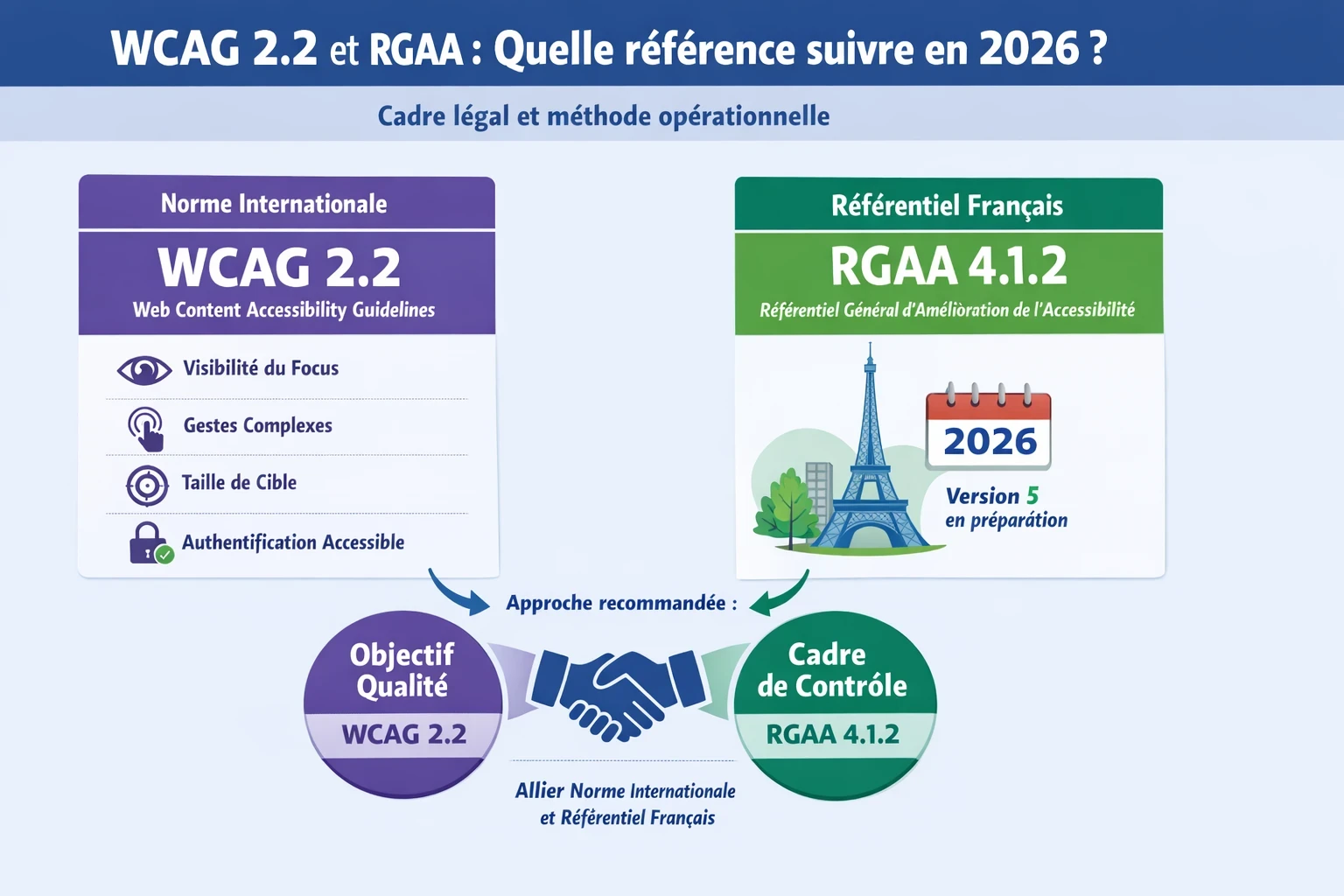 WCAG 2.2 et RGAA : Quelle référence suivre en 2026 ?

Cadre légal et méthode opérationnelle

Norme Internationale

WCAG 2.2

Web Content Accessibility Guidelines

Visibilité du Focus

Gestes Complexes

Taille de Cible

Authentification Accessible

Référentiel Français

RGAA 4.1.2

Référentiel Général d'Amélioration de l'Accessibilité

2026

Version 5
en préparation

Approche recommandée :

Objectif Qualité

WCAG 2.2

Cadre de Contrôle

RGAA 4.1.2

Allier Norme Internationale et Référentiel Français